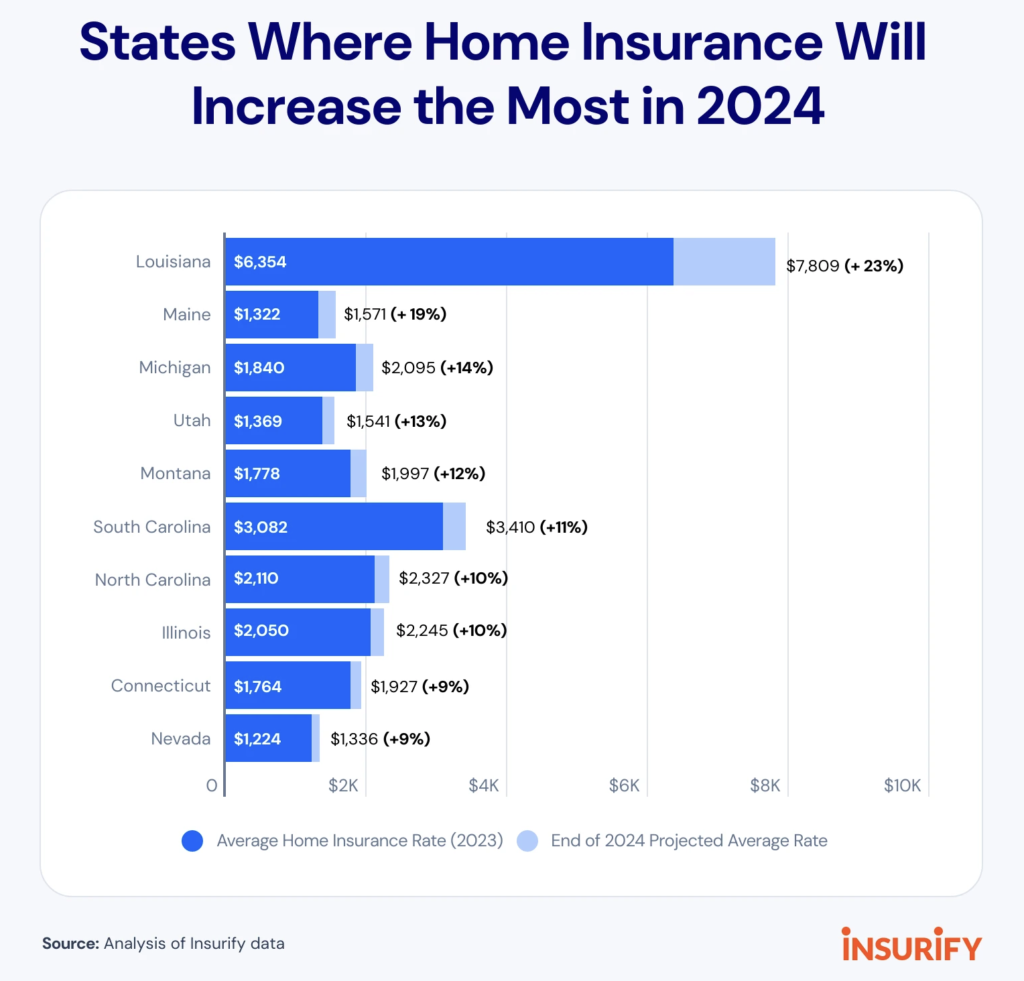 States Where Home Insurance Will Increase the Most in 2024

Louisiana $6,354 $7,809 (+ 23%)
Maine $1,322 $1,571 (+ 19%)
Michigan $1,840 $2,095 (+14%)
Utah $1,369 $1,541 (+13%)
Montana $1,778 $1,997 (+12%)
South Carolina $3,082 $3,410 (+11%)
North Carolina $2,110 $2,327 (+10%)
Illinois $2,050 $2,245 (+10%)
Connecticut $1,764 $1,927 (+9%)
Nevada $1,224 $1,336 (+9%)

0 $2K $4K $6K $8K $10K

Average Home Insurance Rate (2023) End of 2024 Projected Average Rate

Source: Analysis of Insurify data

INSURIFY